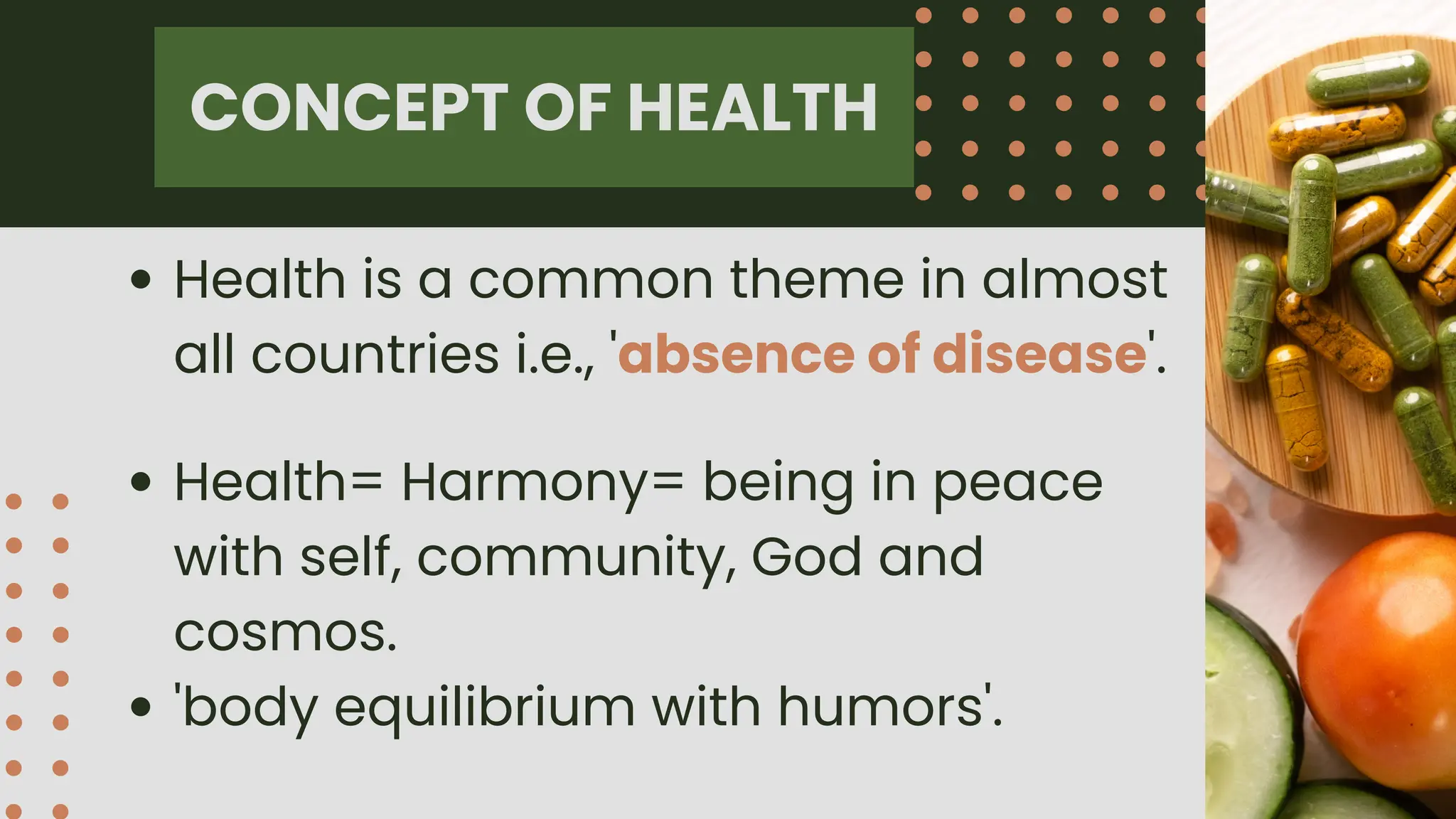 CONCEPT OF HEALTH

• Health is a common theme in almost all countries i.e., 'absence of disease'.

• Health= Harmony= being in peace with self, community, God and cosmos.
• 'body equilibrium with humors'.